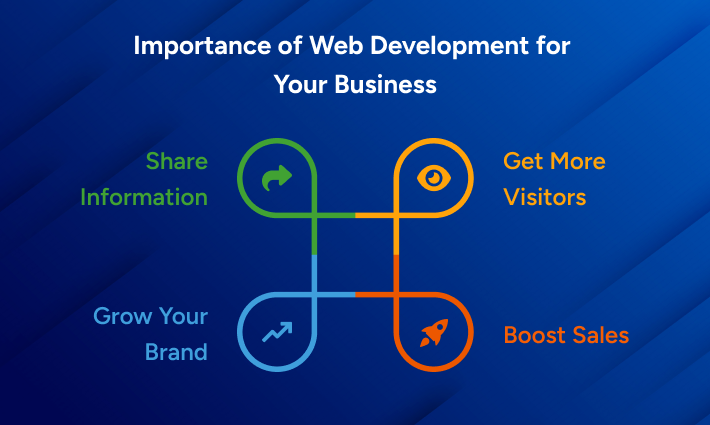 Importance of Web Development for Your Business

Share Information

Get More Visitors

Grow Your Brand

Boost Sales